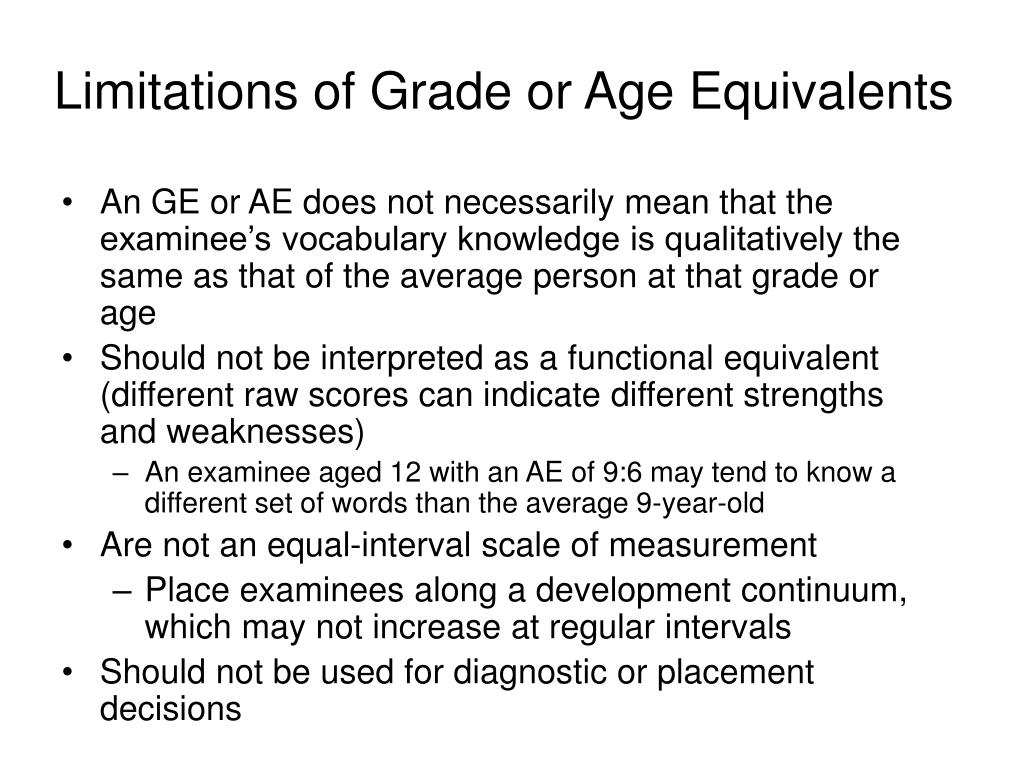 Limitations of Grade or Age Equivalents

• An GE or AE does not necessarily mean that the examinee's vocabulary knowledge is qualitatively the same as that of the average person at that grade or age
• Should not be interpreted as a functional equivalent (different raw scores can indicate different strengths and weaknesses)
– An examinee aged 12 with an AE of 9:6 may tend to know a different set of words than the average 9-year-old
• Are not an equal-interval scale of measurement
– Place examinees along a development continuum, which may not increase at regular intervals
• Should not be used for diagnostic or placement decisions